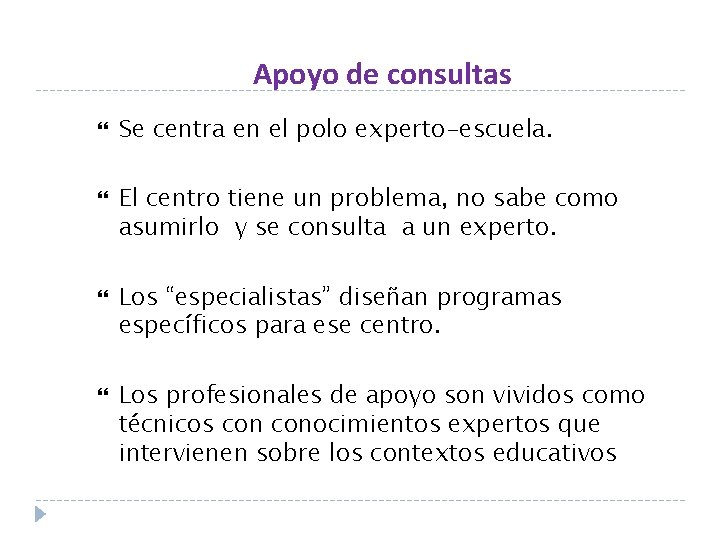 Apoyo de consultas

Se centra en el polo experto-escuela.

El centro tiene un problema, no sabe como asumirlo y se consulta a un experto.

Los “especialistas” diseñan programas específicos para ese centro.

Los profesionales de apoyo son vividos como técnicos con conocimientos expertos que intervienen sobre los contextos educativos